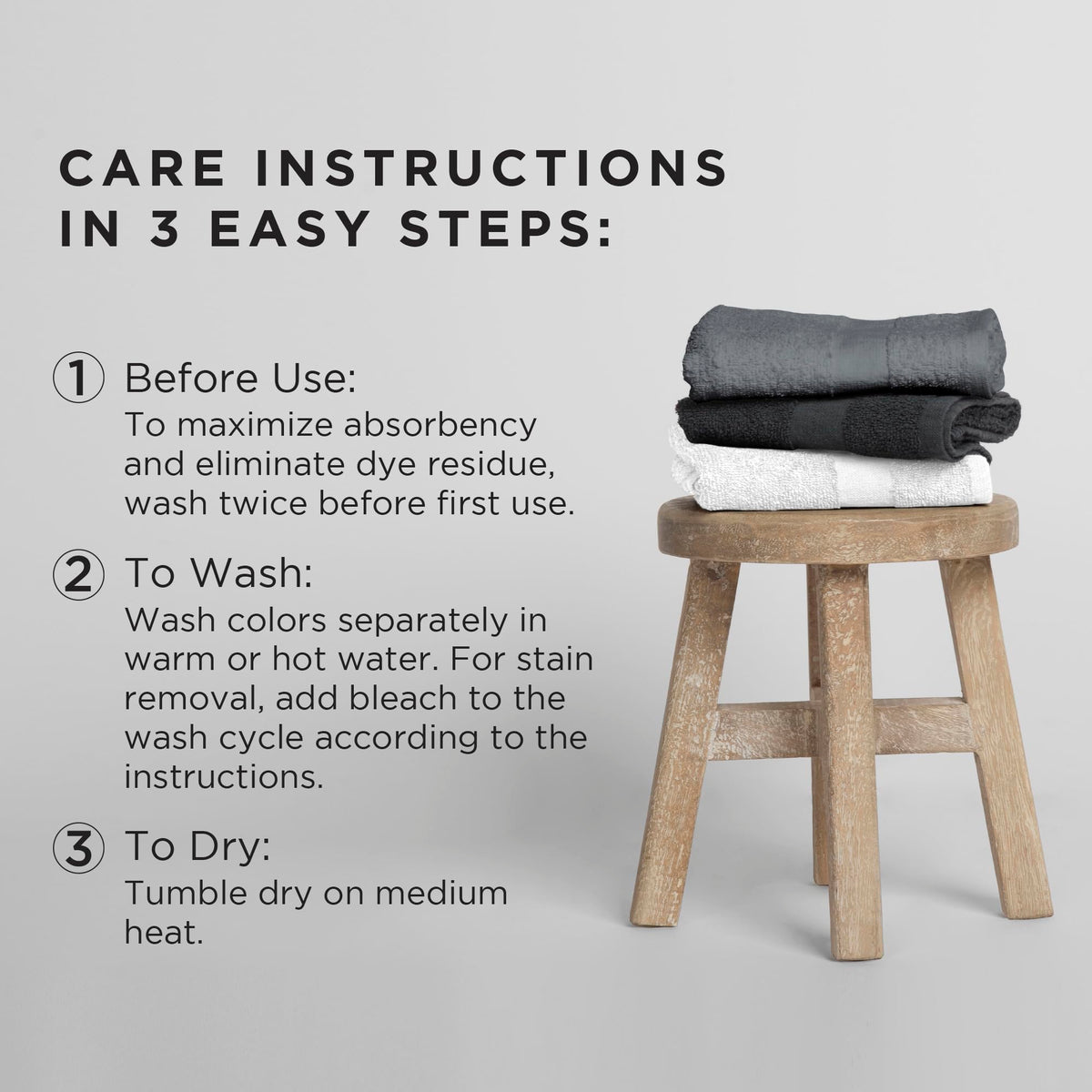 CARE INSTRUCTIONS IN 3 EASY STEPS:

① Before Use:
To maximize absorbency and eliminate dye residue, wash twice before first use.

② To Wash:
Wash colors separately in warm or hot water. For stain removal, add bleach to the wash cycle according to the instructions.

③ To Dry:
Tumble dry on medium heat.